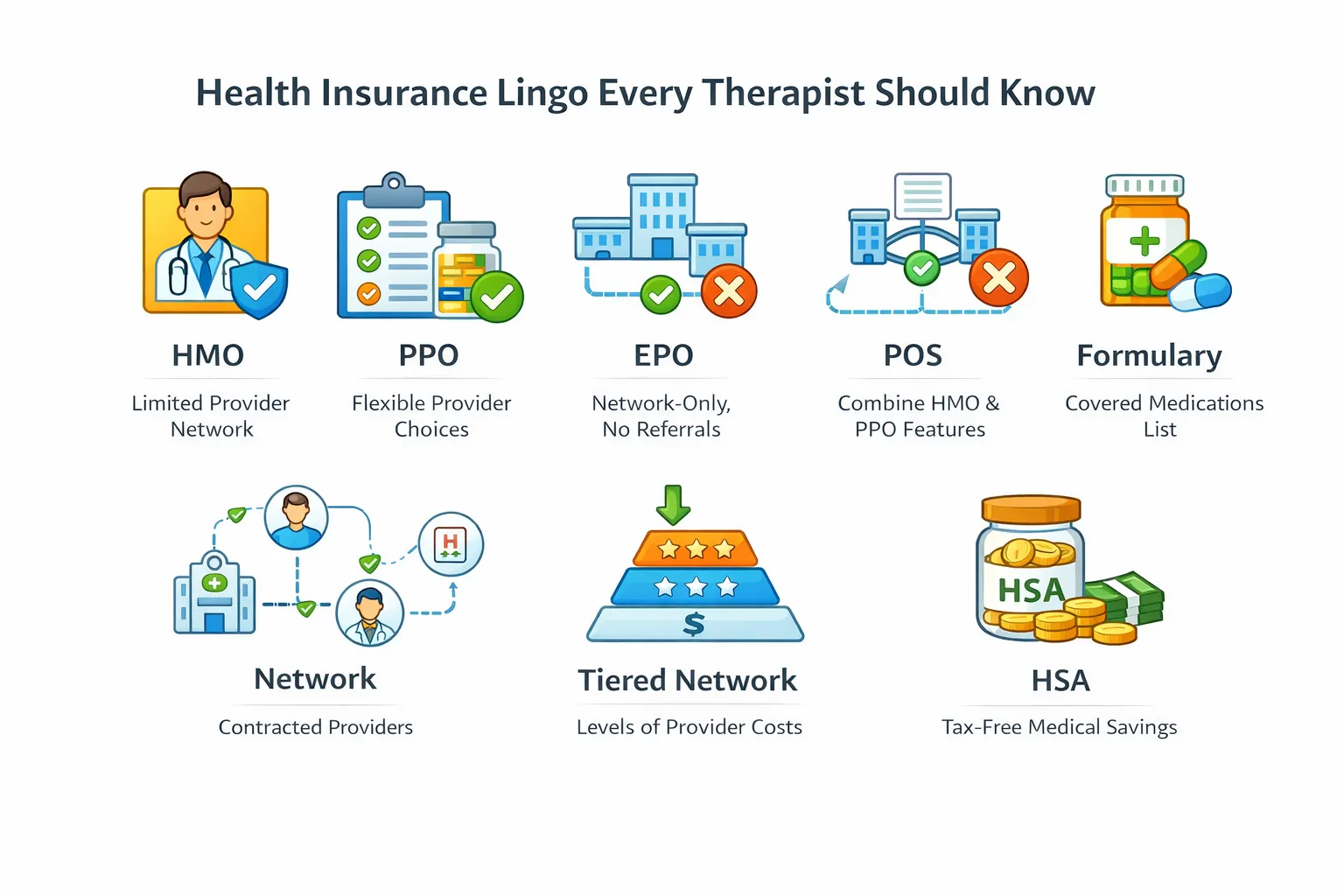 Health Insurance Lingo Every Therapist Should Know

HMO
Limited Provider Network

PPO
Flexible Provider Choices

EPO
Network-Only, No Referrals

POS
Combine HMO & PPO Features

Formulary
Covered Medications List

H

Network
Contracted Providers

$

Tiered Network
Levels of Provider Costs

HSA

HSA
Tax-Free Medical Savings